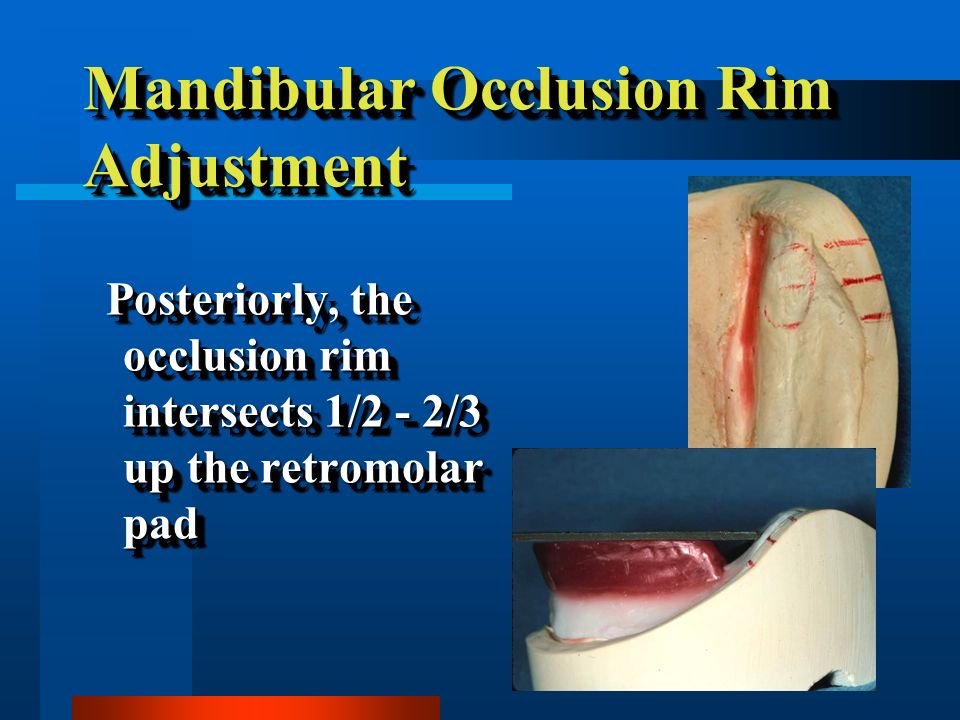 Mandibular Occlusion Rim Adjustment

Posteriorly, the occlusion rim intersects 1/2 - 2/3 up the retromolar pad